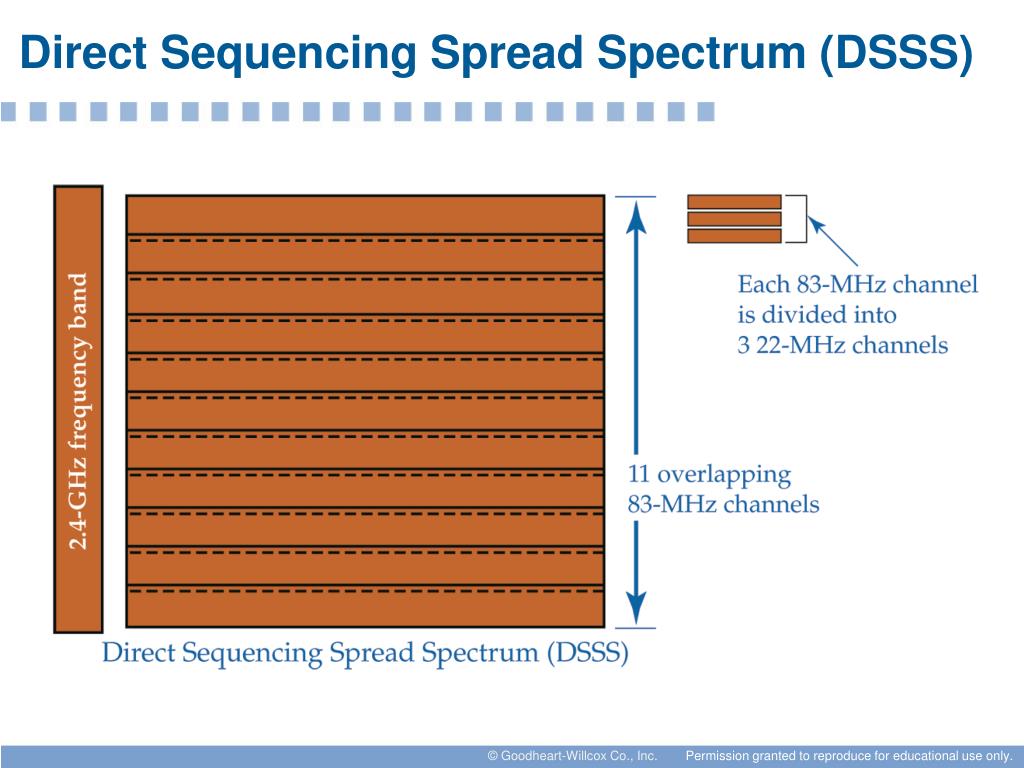 Direct Sequencing Spread Spectrum (DSSS)

2.4-GHz frequency band

Each 83-MHz channel is divided into 3 22-MHz channels

11 overlapping 83-MHz channels

Direct Sequencing Spread Spectrum (DSSS)

© Goodheart-Willcox Co., Inc. Permission granted to reproduce for educational use only.